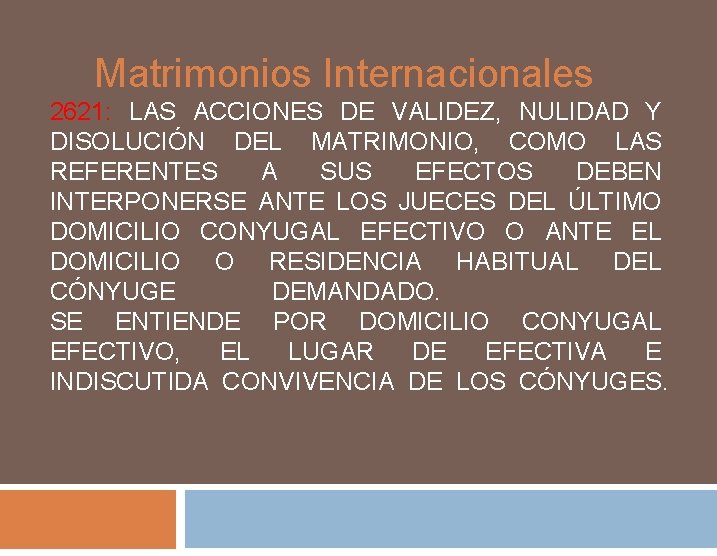 Matrimonios Internacionales

2621: LAS ACCIONES DE VALIDEZ, NULIDAD Y DISOLUCIÓN DEL MATRIMONIO, COMO LAS REFERENTES A SUS EFECTOS DEBEN INTERPONERSE ANTE LOS JUECES DEL ÚLTIMO DOMICILIO CONYUGAL EFECTIVO O ANTE EL DOMICILIO O RESIDENCIA HABITUAL DEL CÓNYUGE DEMANDADO.
SE ENTIENDE POR DOMICILIO CONYUGAL EFECTIVO, EL LUGAR DE EFECTIVA E INDISCUTIDA CONVIVENCIA DE LOS CÓNYUGES.